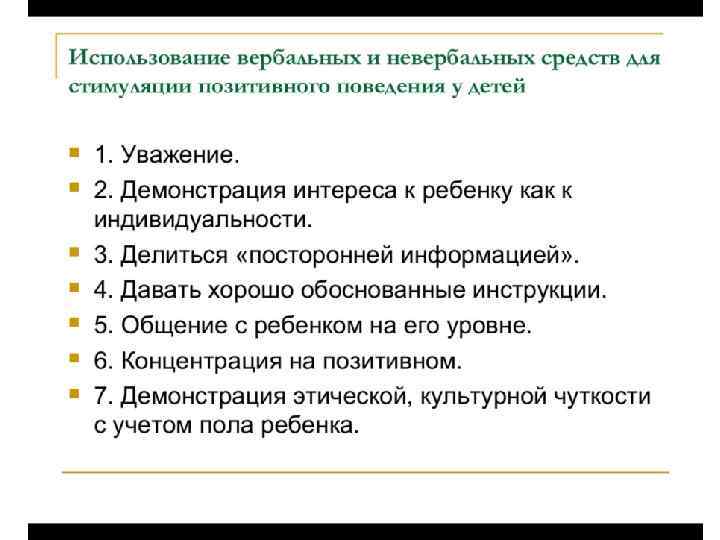 Использование вербальных и невербальных средств для стимуляции позитивного поведения у детей

1. Уважение.
2. Демонстрация интереса к ребенку как к индивидуальности.
3. Делиться «посторонней информацией».
4. Давать хорошо обоснованные инструкции.
5. Общение с ребенком на его уровне.
6. Концентрация на позитивном.
7. Демонстрация этической, культурной чуткости с учетом пола ребенка.